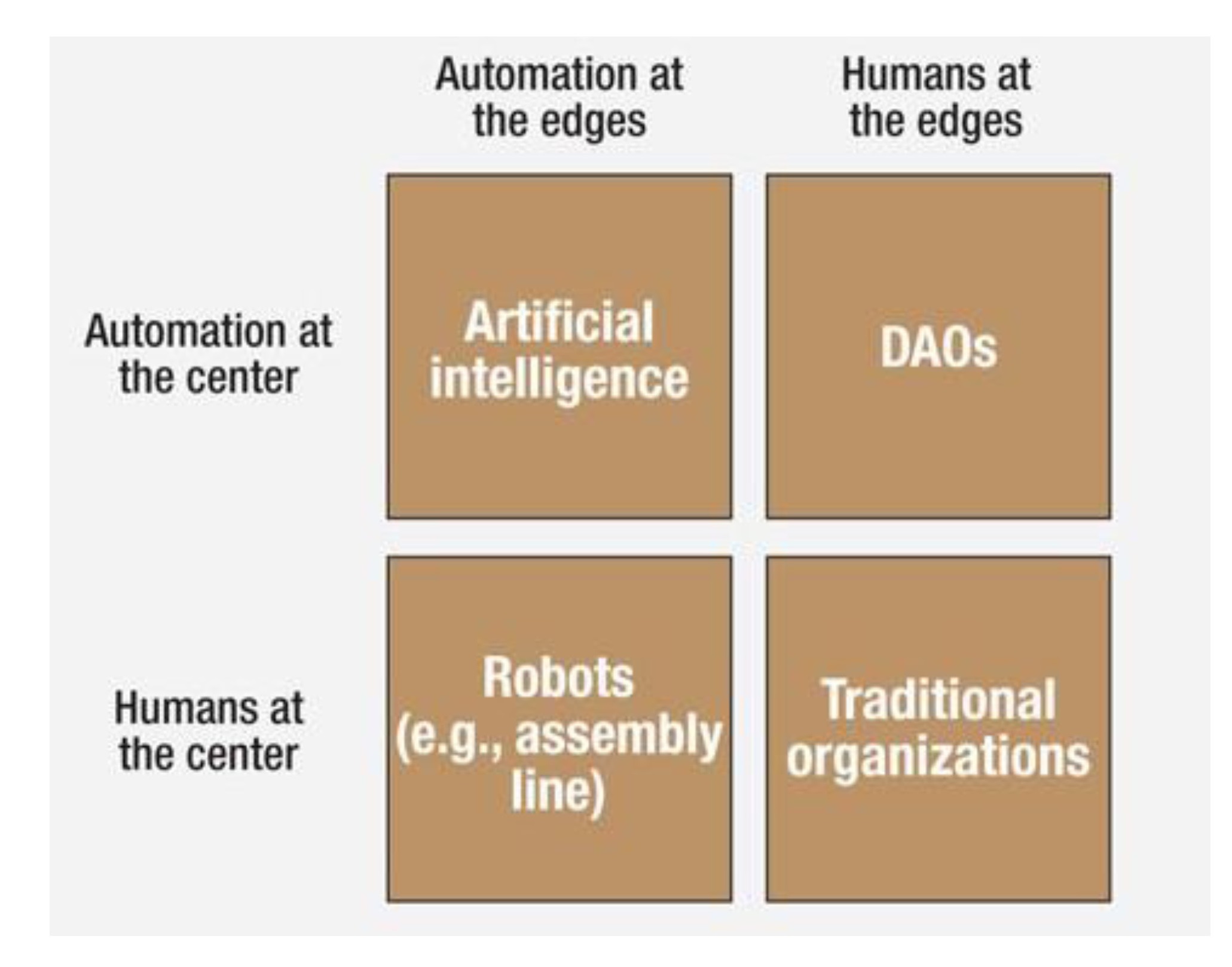 | | Automation at the edges | Humans at the edges |
|---|---|---|
| Automation at the center | Artificial intelligence | DAOs |
| Humans at the center | Robots (e.g., assembly line) | Traditional organizations |